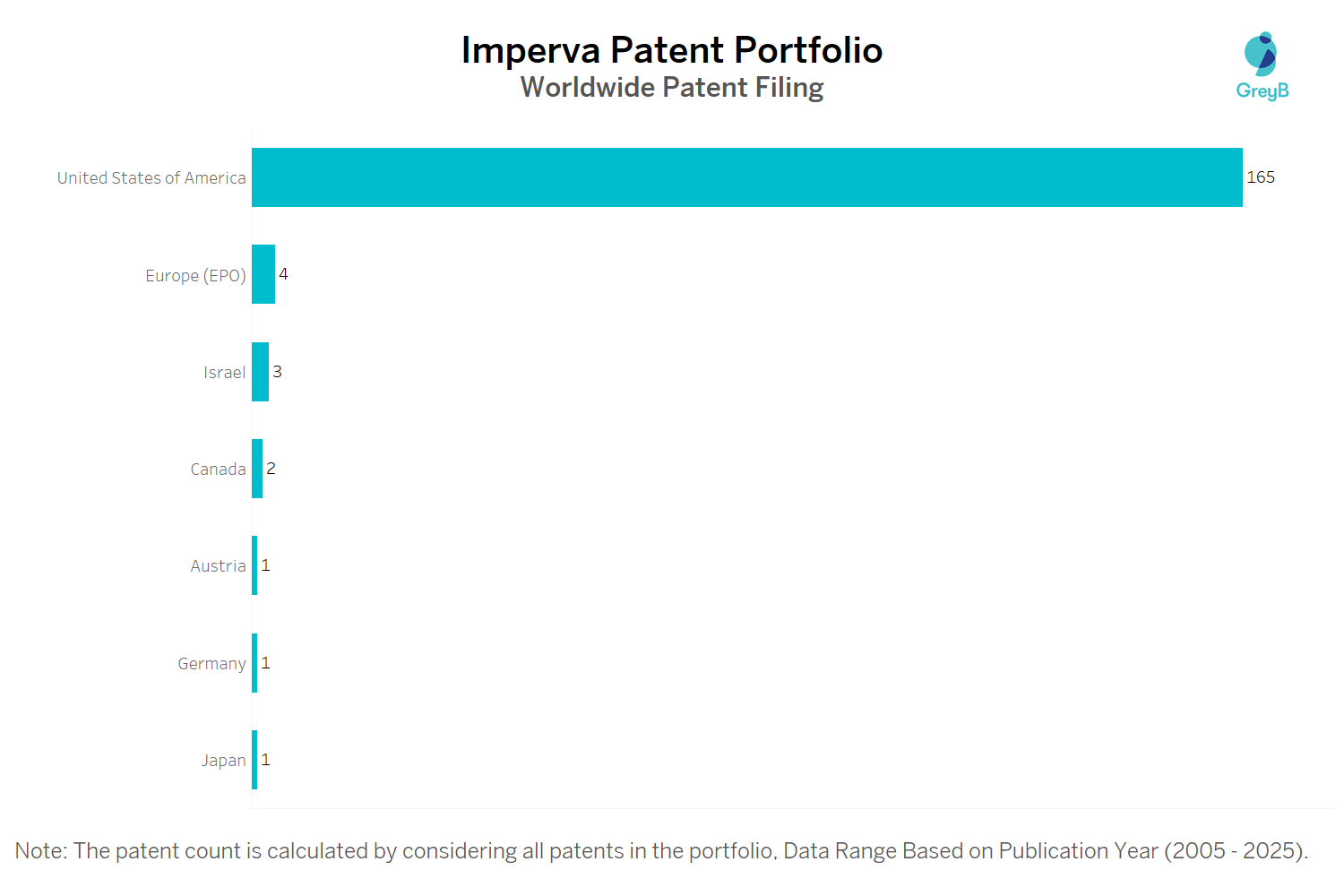 Imperva Patent Portfolio
Worldwide Patent Filing

GreyB

United States of America 165
Europe (EPO) 4
Israel 3
Canada 2
Austria 1
Germany 1
Japan 1

Note: The patent count is calculated by considering all patents in the portfolio, Data Range Based on Publication Year (2005 - 2025).